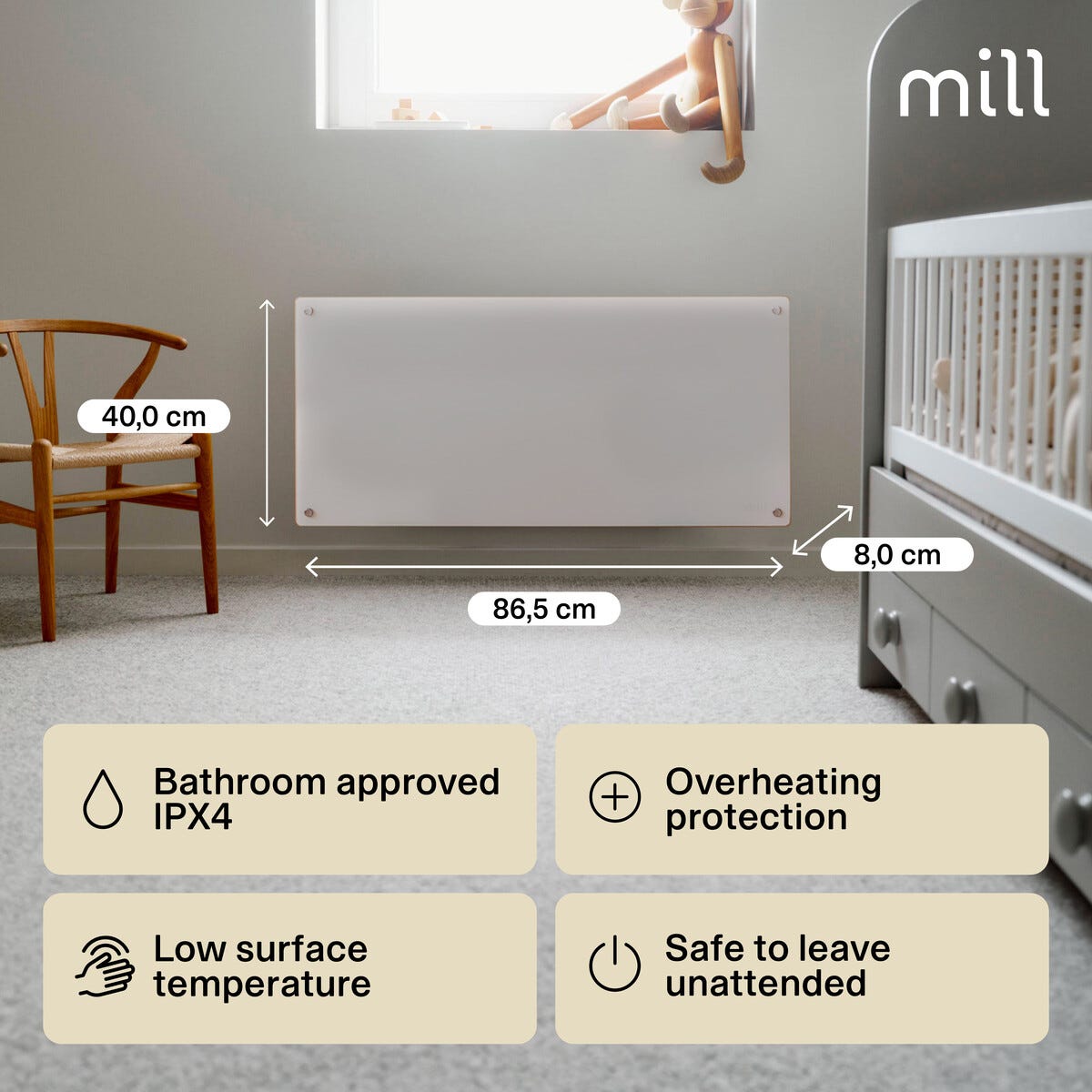 mill

40,0 cm

8,0 cm

86,5 cm

Bathroom approved IPX4

Overheating protection

Low surface temperature

Safe to leave unattended